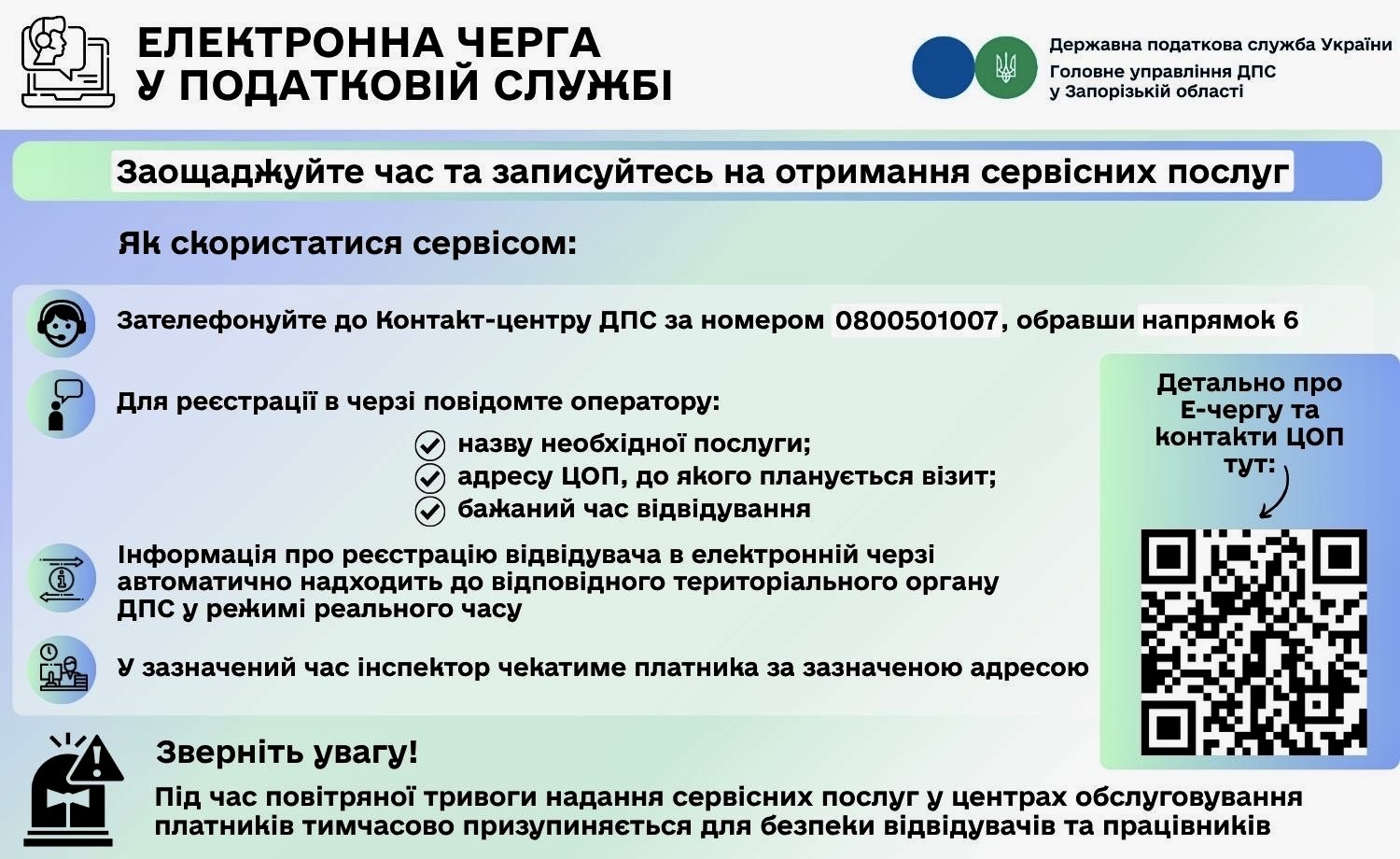 ЕЛЕКТРОННА ЧЕРГА
У ПОДАТКОВІЙ СЛУЖБІ

Державна податкова служба України
Головне управління ДПС у Запорізькій області

Заощаджуйте час та записуйтесь на отримання сервісних послуг

Як скористатися сервісом:

Зателефонуйте до Контакт-центру ДПС за номером 0800501007, обравши напрямок 6

Для реєстрації в черзі повідомте оператору:
назву необхідної послуги;
адресу ЦОП, до якого планується візит;
бажаний час відвідування

Інформація про реєстрацію відвідувача в електронній черзі автоматично надходить до відповідного територіального органу ДПС у режимі реального часу

У зазначений час інспектор чекатиме платника за зазначеною адресою

Детально про Е-чергу та контакти ЦОП тут:

Зверніть увагу!
Під час повітряної тривоги надання сервісних послуг у центрах обслуговування платників тимчасово призупиняється для безпеки відвідувачів та працівників